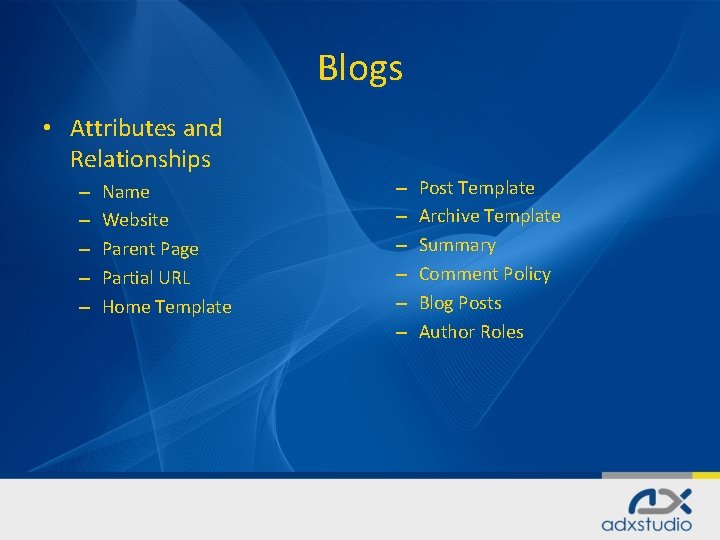 Blogs

• Attributes and Relationships
– Name
– Website
– Parent Page
– Partial URL
– Home Template

– Post Template
– Archive Template
– Summary
– Comment Policy
– Blog Posts
– Author Roles

adxstudio